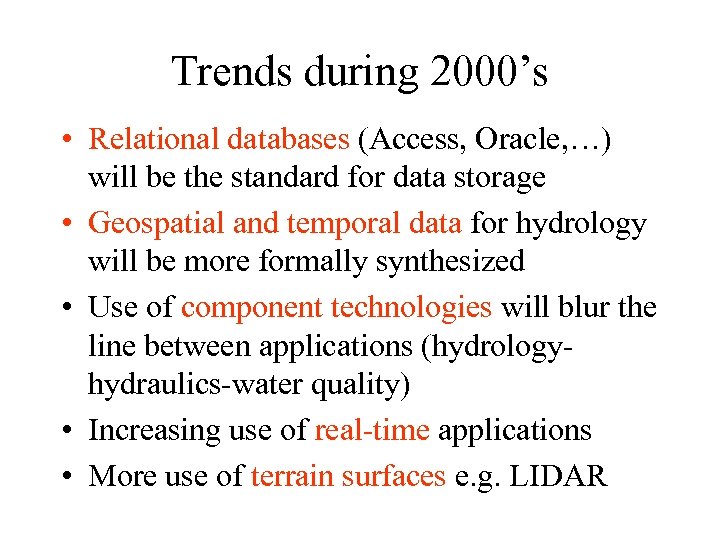 Trends during 2000's

• Relational databases (Access, Oracle,…) will be the standard for data storage
• Geospatial and temporal data for hydrology will be more formally synthesized
• Use of component technologies will blur the line between applications (hydrology-hydraulics-water quality)
• Increasing use of real-time applications
• More use of terrain surfaces e.g. LIDAR